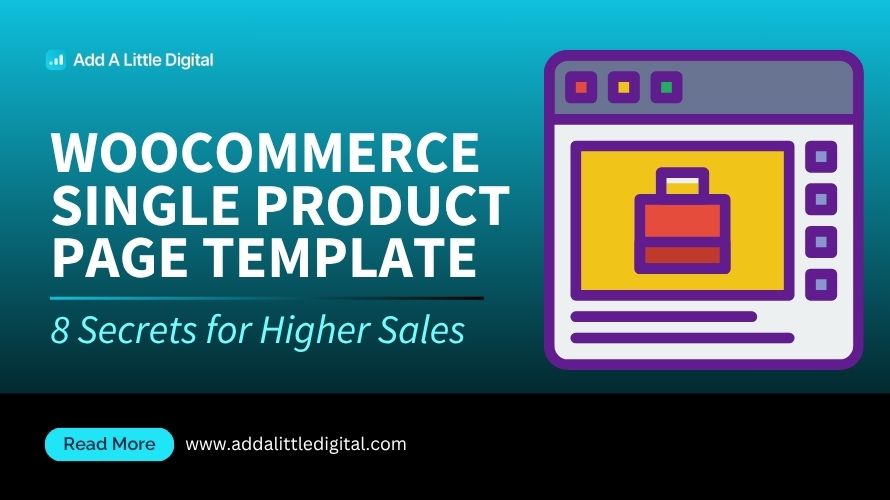 Add A Little Digital

WOOCOMMERCE SINGLE PRODUCT PAGE TEMPLATE

8 Secrets for Higher Sales

Read More

www.addalittledigital.com